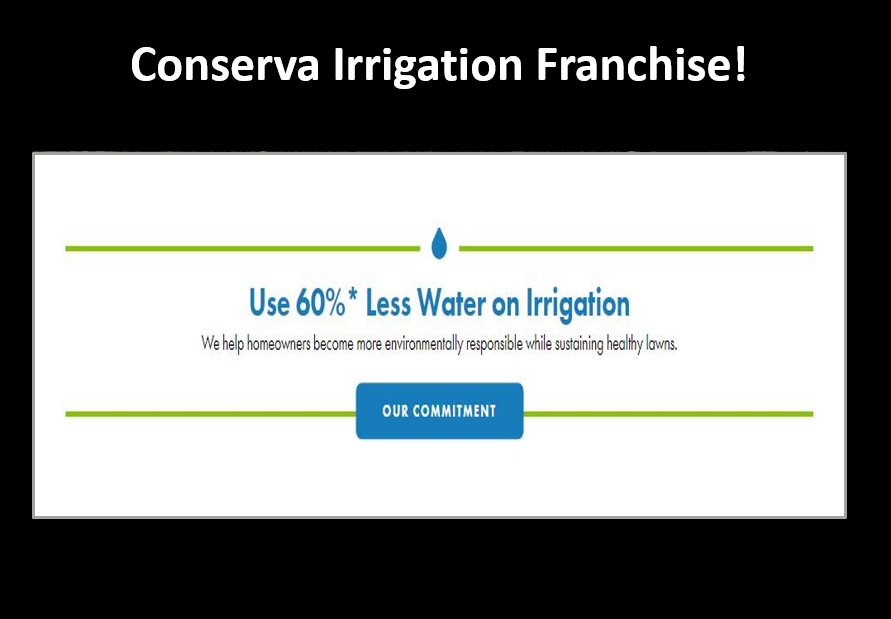 Conserva Irrigation Franchise!

Use 60%* Less Water on Irrigation

We help homeowners become more environmentally responsible while sustaining healthy lawns.

OUR COMMITMENT